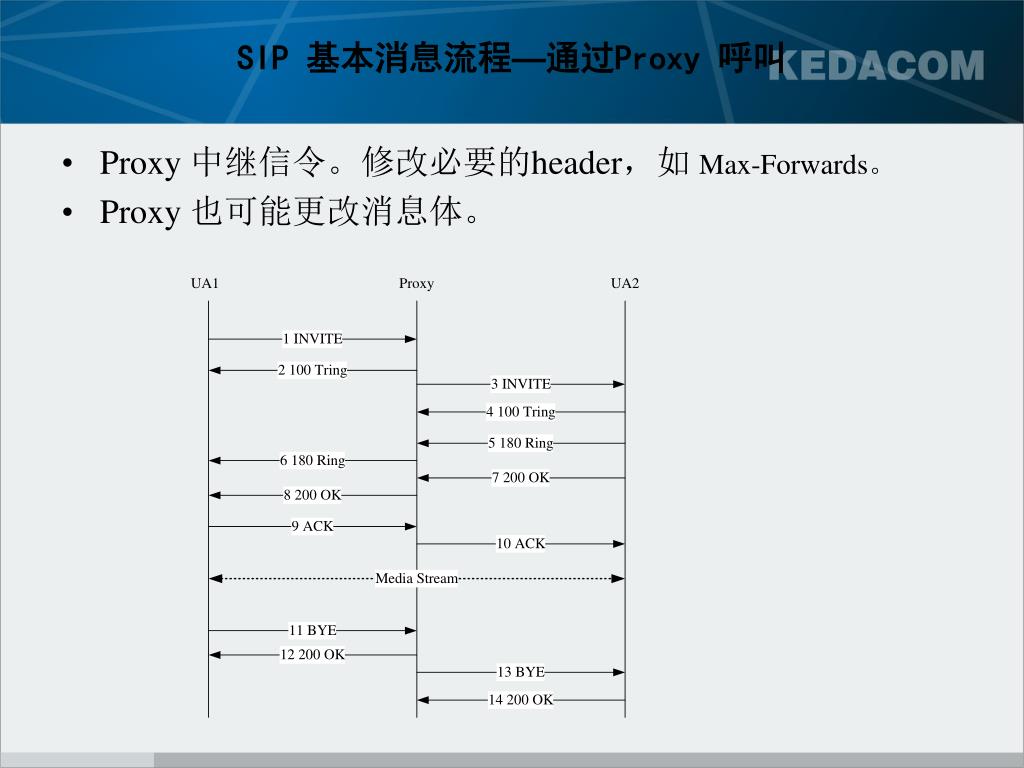 SIP 基本消息流程—通过Proxy 呼叫

KEDACOM

• Proxy 中继信令。修改必要的header，如 Max-Forwards。
• Proxy 也可能更改消息体。

UA1

Proxy

UA2

1 INVITE

2 100 Tring

3 INVITE

4 100 Tring

5 180 Ring

6 180 Ring

7 200 OK

8 200 OK

9 ACK

10 ACK

Media Stream

11 BYE

12 200 OK

13 BYE

14 200 OK